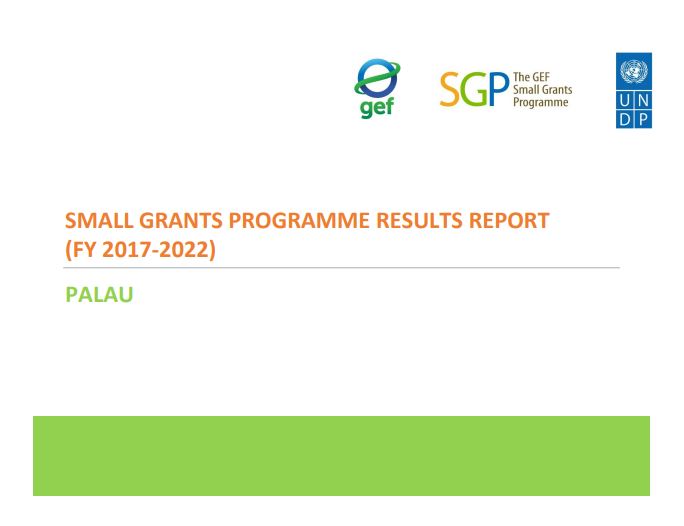 gef

SGP The GEF Small Grants Programme

U N
D P

SMALL GRANTS PROGRAMME RESULTS REPORT (FY 2017-2022)

PALAU